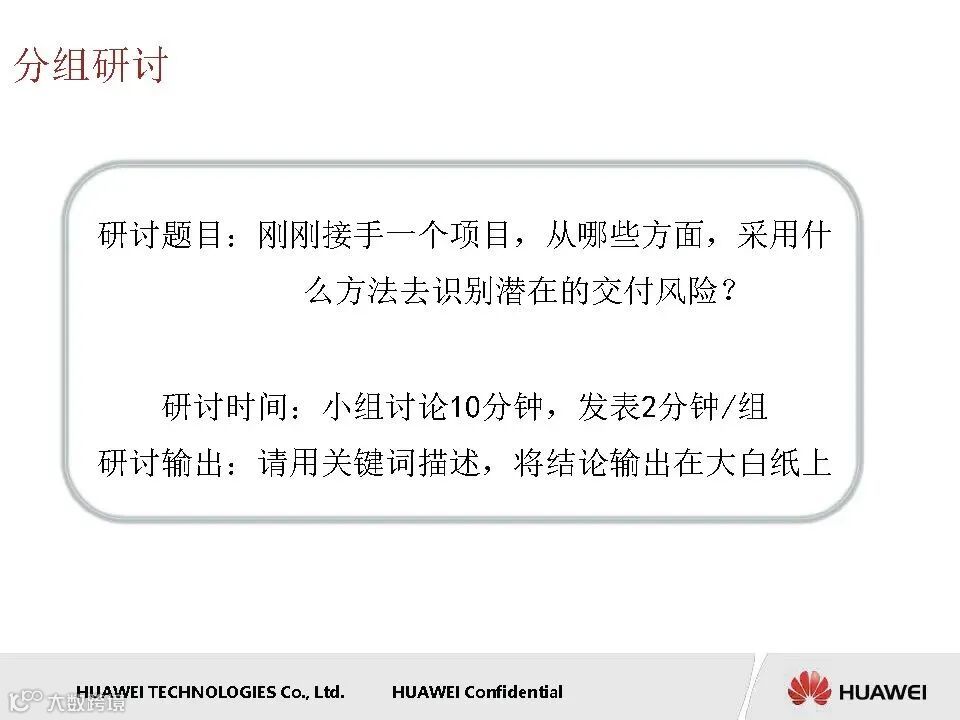 分组研讨

研讨题目：刚刚接手一个项目，从哪些方面，采用什么方法去识别潜在的交付风险？

研讨时间：小组讨论10分钟，发表2分钟/组
研讨输出：请用关键词描述，将结论输出在大白纸上

HUAWEI TECHNOLOGIES Co., Ltd.　HUAWEI Confidential

HUAWEI

大数跨境